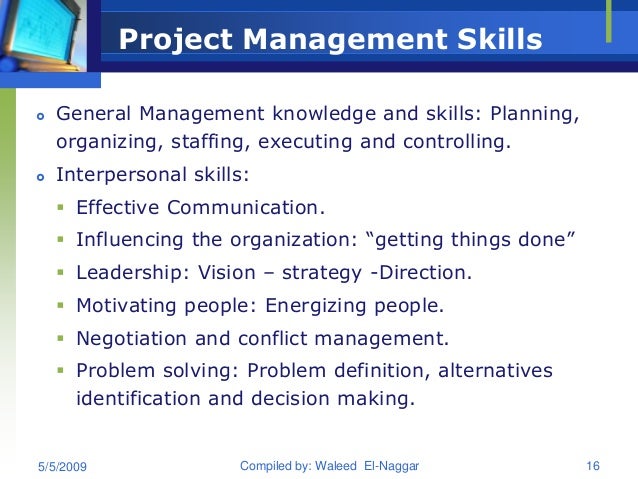 Project Management Skills

- General Management knowledge and skills: Planning, organizing, staffing, executing and controlling.
- Interpersonal skills:
  - Effective Communication.
  - Influencing the organization: “getting things done”
  - Leadership: Vision – strategy -Direction.
  - Motivating people: Energizing people.
  - Negotiation and conflict management.
  - Problem solving: Problem definition, alternatives identification and decision making.

5/5/2009 Compiled by: Waleed El-Naggar 16